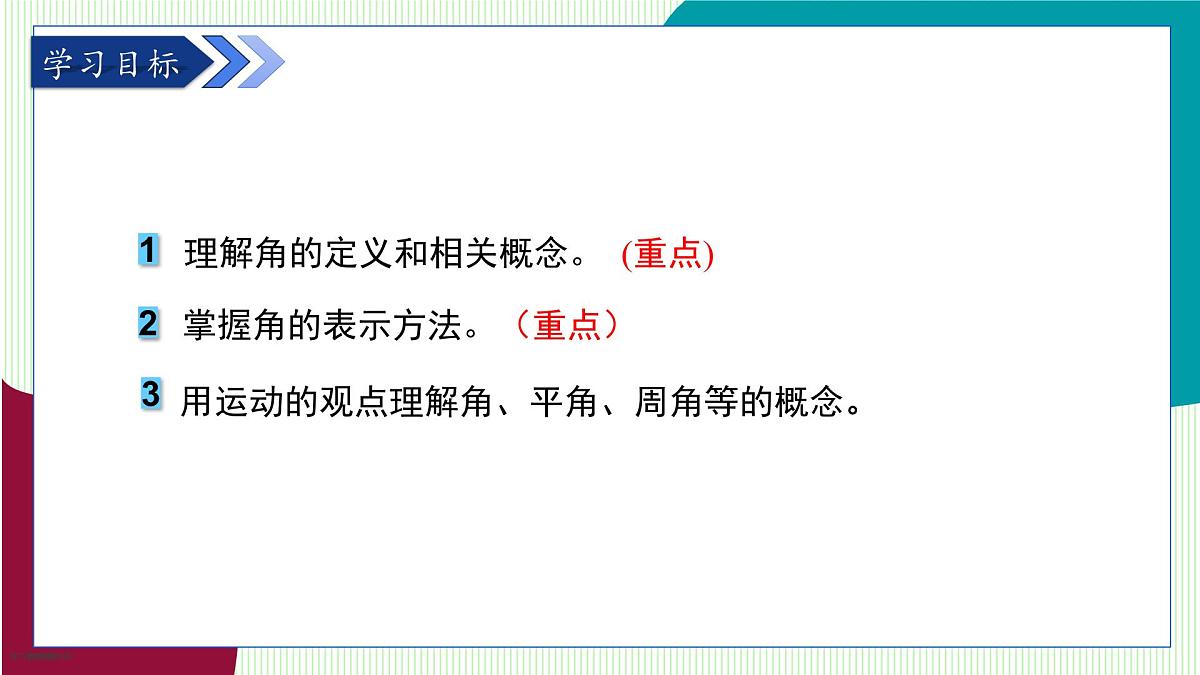 学习目标

1 理解角的定义和相关概念。 (重点)

2 掌握角的表示方法。（重点）

3 用运动的观点理解角、平角、周角等的概念。